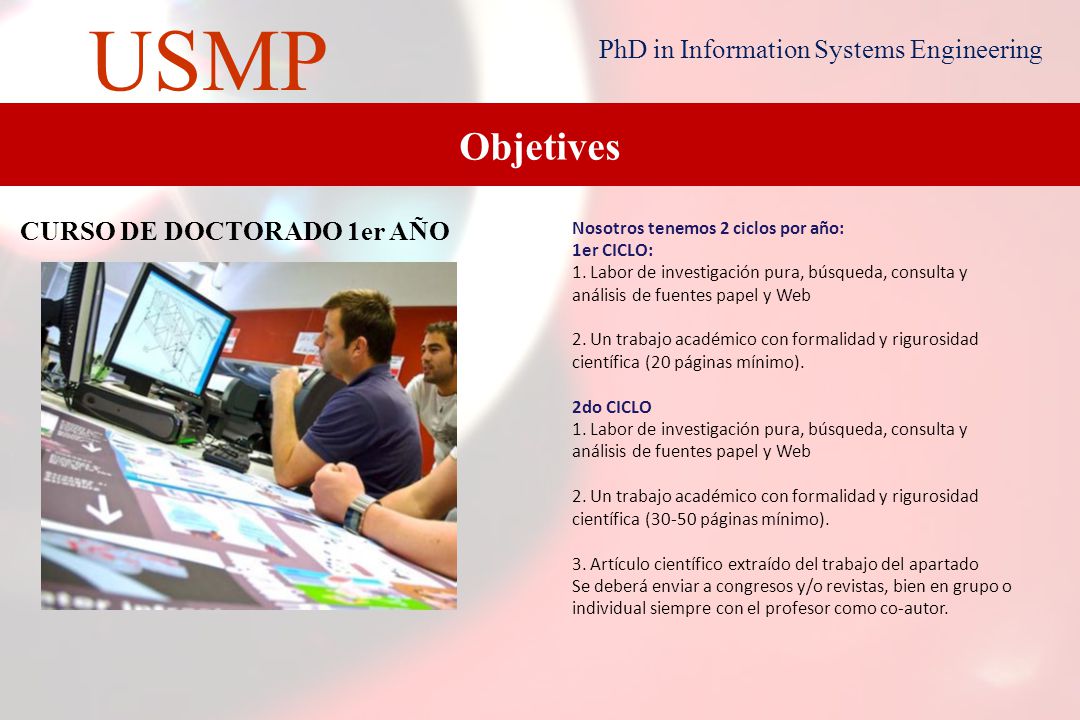 USMP

PhD in Information Systems Engineering

Objetives

CURSO DE DOCTORADO 1er AÑO

Nosotros tenemos 2 ciclos por año:
1er CICLO:
1. Labor de investigación pura, búsqueda, consulta y análisis de fuentes papel y Web

2. Un trabajo académico con formalidad y rigurosidad científica (20 páginas mínimo).

2do CICLO
1. Labor de investigación pura, búsqueda, consulta y análisis de fuentes papel y Web

2. Un trabajo académico con formalidad y rigurosidad científica (30-50 páginas mínimo).

3. Artículo científico extraído del trabajo del apartado
Se deberá enviar a congresos y/o revistas, bien en grupo o individual siempre con el profesor como co-autor.